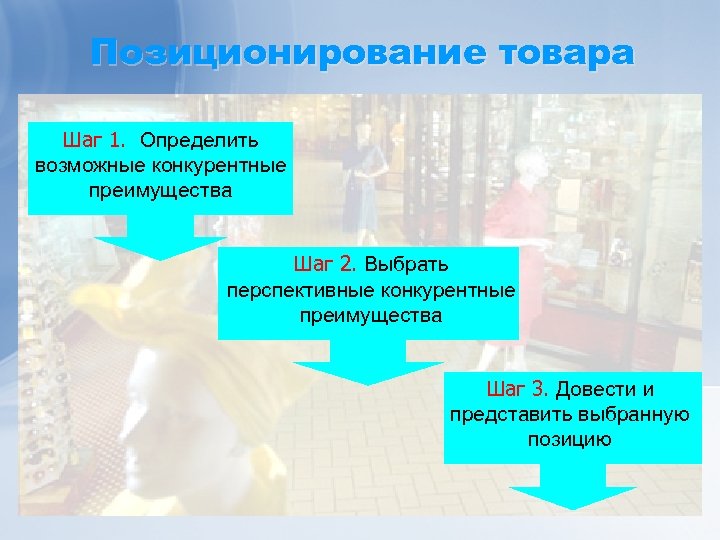 Позиционирование товара

Шаг 1. Определить возможные конкурентные преимущества

Шаг 2. Выбрать перспективные конкурентные преимущества

Шаг 3. Довести и представить выбранную позицию